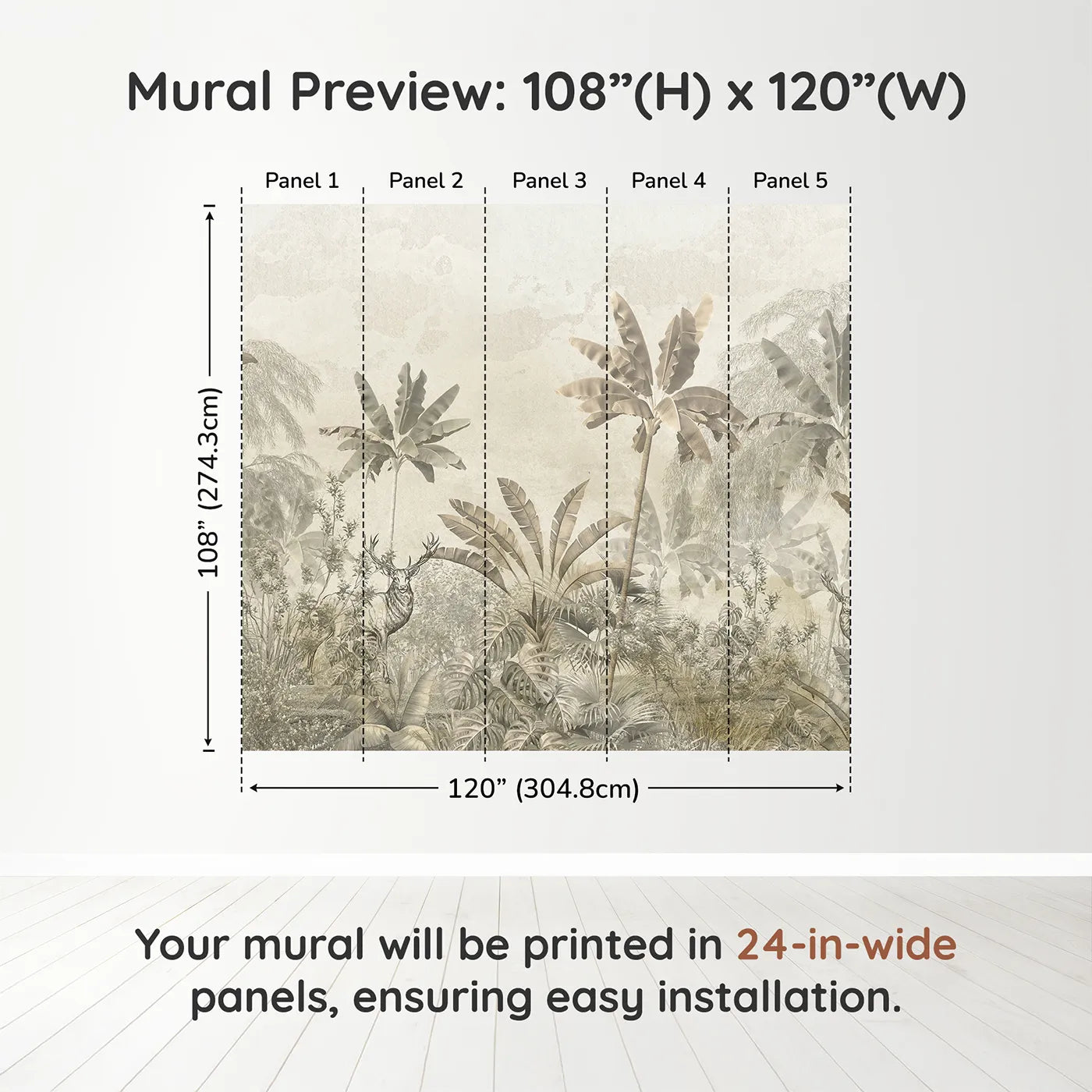 Mural Preview: 108”(H) x 120”(W)

Panel 1 Panel 2 Panel 3 Panel 4 Panel 5

108” (274.3cm)

120” (304.8cm)

Your mural will be printed in 24-in-wide panels, ensuring easy installation.